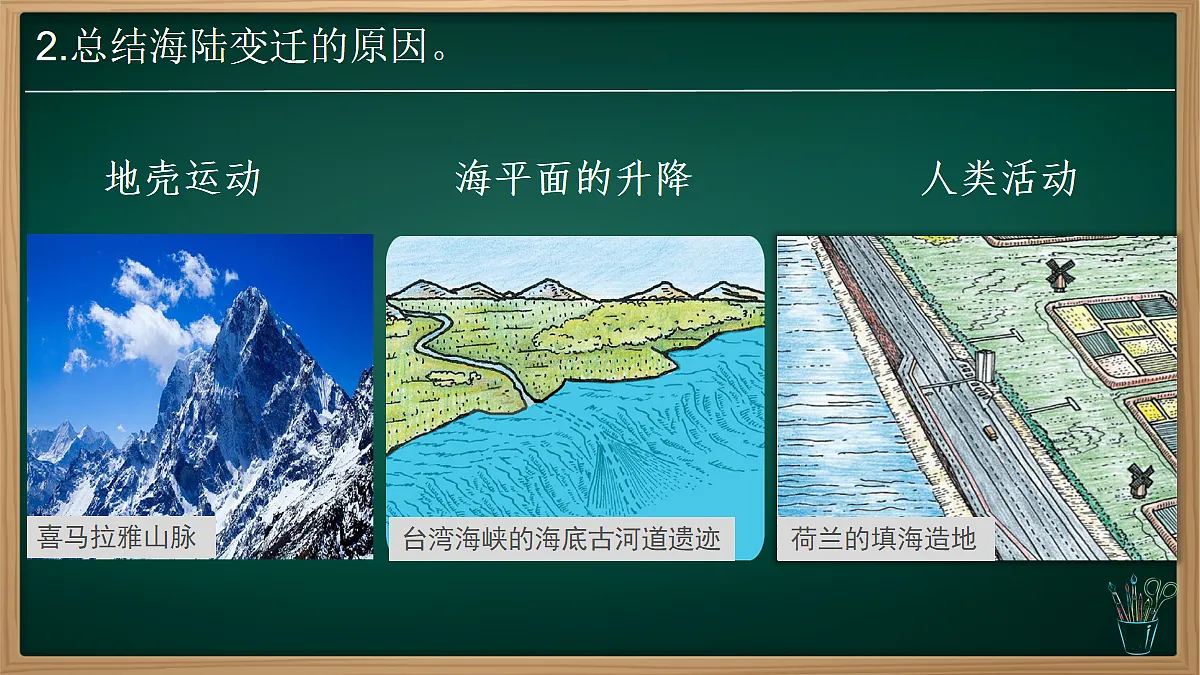 2.总结海陆变迁的原因。

地壳运动

海平面的升降

人类活动

喜马拉雅山脉

台湾海峡的海底古河道遗迹

荷兰的填海造地